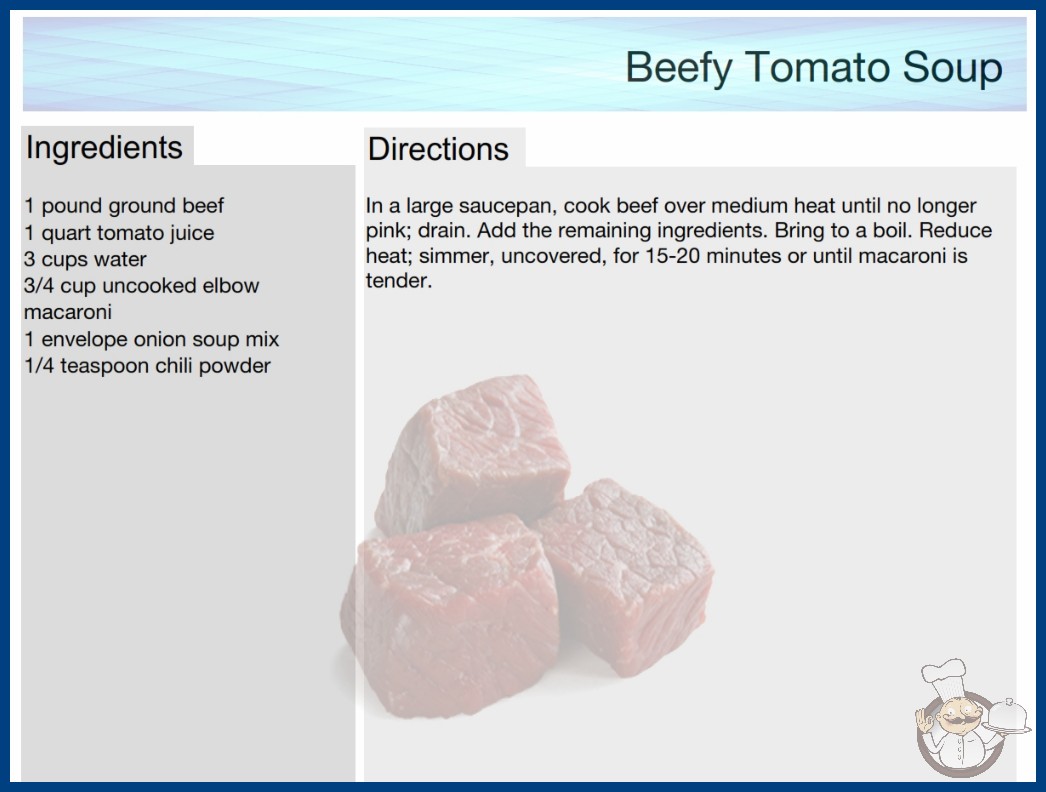 Beefy Tomato Soup

Ingredients

1 pound ground beef
1 quart tomato juice
3 cups water
3/4 cup uncooked elbow macaroni
1 envelope onion soup mix
1/4 teaspoon chili powder

Directions

In a large saucepan, cook beef over medium heat until no longer pink; drain. Add the remaining ingredients. Bring to a boil. Reduce heat; simmer, uncovered, for 15-20 minutes or until macaroni is tender.